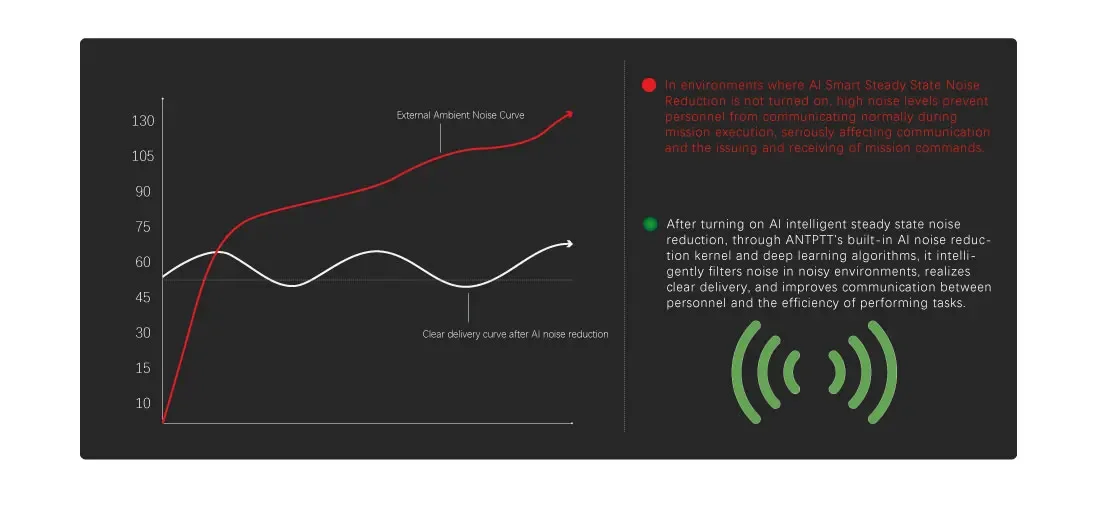 130
105
90
75
60
45
30
15
10

External Ambient Noise Curve

Clear delivery curve after AI noise reduction

In environments where AI Smart Steady State Noise Reduction is not turned on, high noise levels prevent personnel from communicating normally during mission execution, seriously affecting communication and the issuing and receiving of mission commands.

After turning on AI intelligent steady state noise reduction, through ANTPTT's built-in AI noise reduction kernel and deep learning algorithms, it intelligently filters noise in noisy environments, realizes clear delivery, and improves communication between personnel and the efficiency of performing tasks.